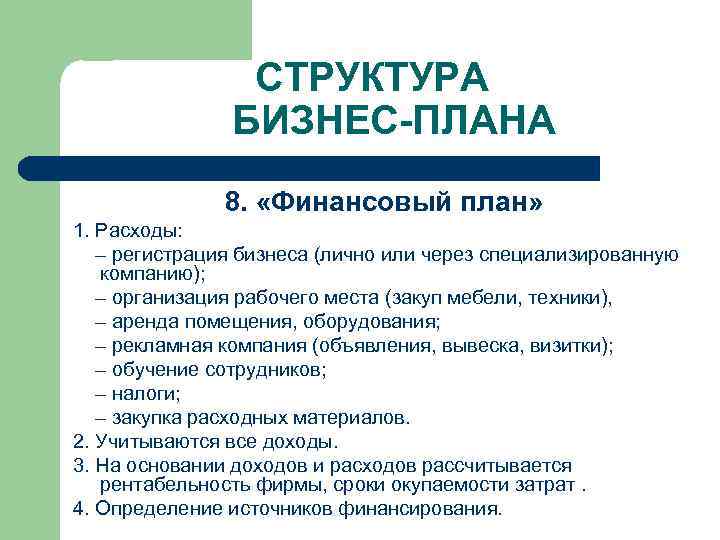 СТРУКТУРА
БИЗНЕС-ПЛАНА

8. «Финансовый план»

1. Расходы:
– регистрация бизнеса (лично или через специализированную компанию);
– организация рабочего места (закуп мебели, техники),
– аренда помещения, оборудования;
– рекламная компания (объявления, вывеска, визитки);
– обучение сотрудников;
– налоги;
– закупка расходных материалов.
2. Учитываются все доходы.
3. На основании доходов и расходов рассчитывается рентабельность фирмы, сроки окупаемости затрат .
4. Определение источников финансирования.